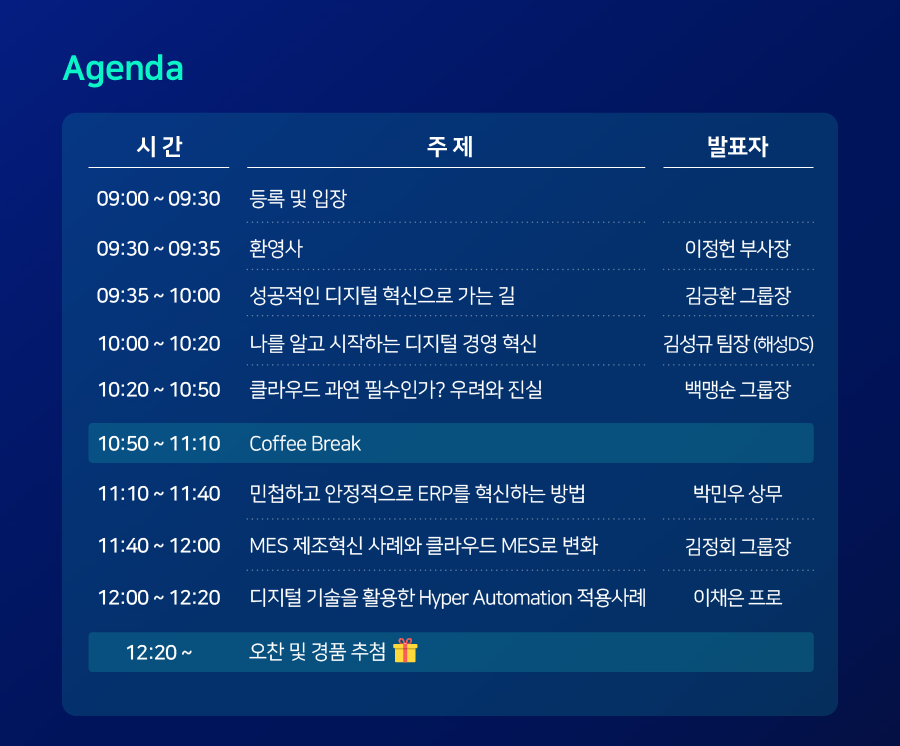 Agenda

| 시 간 | 주 제 | 발표자 |
|---|---|---|
| 09:00 ~ 09:30 | 등록 및 입장 | |
| 09:30 ~ 09:35 | 환영사 | 이정헌 부사장 |
| 09:35 ~ 10:00 | 성공적인 디지털 혁신으로 가는 길 | 김긍환 그룹장 |
| 10:00 ~ 10:20 | 나를 알고 시작하는 디지털 경영 혁신 | 김성규 팀장 (해성DS) |
| 10:20 ~ 10:50 | 클라우드 과연 필수인가? 우려와 진실 | 백맹순 그룹장 |
| 10:50 ~ 11:10 | Coffee Break | |
| 11:10 ~ 11:40 | 민첩하고 안정적으로 ERP를 혁신하는 방법 | 박민우 상무 |
| 11:40 ~ 12:00 | MES 제조혁신 사례와 클라우드 MES로 변화 | 김정회 그룹장 |
| 12:00 ~ 12:20 | 디지털 기술을 활용한 Hyper Automation 적용사례 | 이채은 프로 |
| 12:20 ~ | 오찬 및 경품 추첨 | |